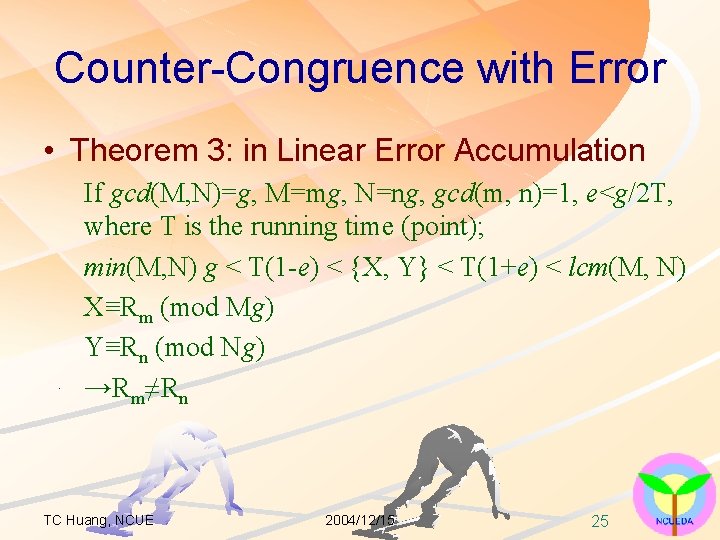 Counter-Congruence with Error

• Theorem 3: in Linear Error Accumulation

If $gcd(M,N)=g$, $M=mg$, $N=ng$, $gcd(m, n)=1$, $e<g/2T$, where T is the running time (point);

$min(M,N)\ g < T(1-e) < \{X, Y\} < T(1+e) < lcm(M, N)$

$X \equiv R_m \pmod{Mg}$

$Y \equiv R_n \pmod{Ng}$

$\rightarrow R_m \neq R_n$

TC Huang, NCUE

2004/12/15

25

NCUEDA